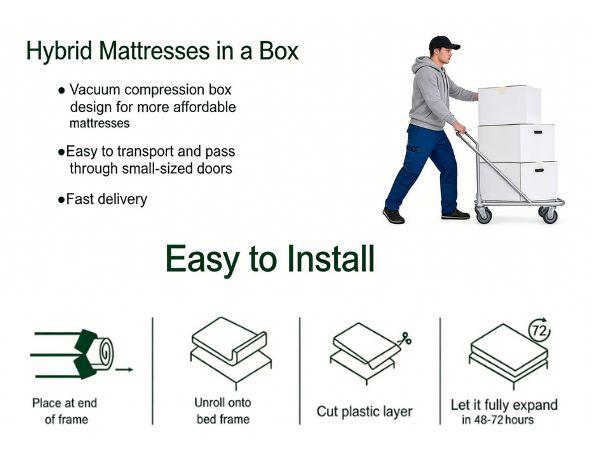 Hybrid Mattresses in a Box

● Vacuum compression box design for more affordable mattresses

●Easy to transport and pass through small-sized doors

●Fast delivery

Easy to Install

Place at end of frame

Unroll onto bed frame

Cut plastic layer

72

Let it fully expand in 48-72 hours